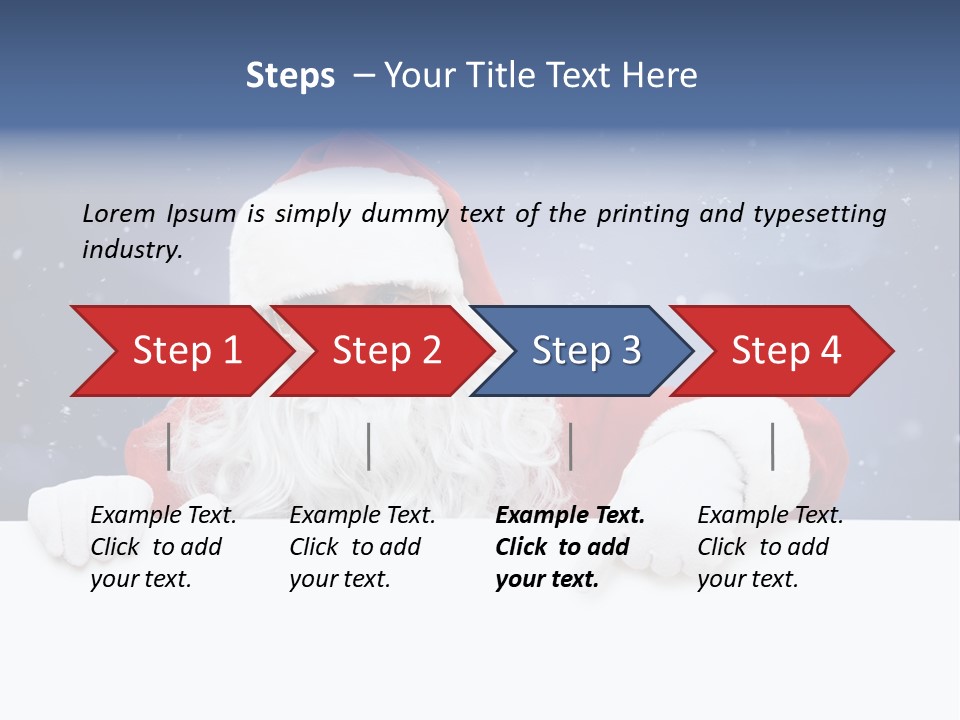 Steps – Your Title Text Here

Lorem Ipsum is simply dummy text of the printing and typesetting industry.

Step 1

Step 2

Step 3

Step 4

Example Text. Click to add your text.

Example Text. Click to add your text.

Example Text. Click to add your text.

Example Text. Click to add your text.